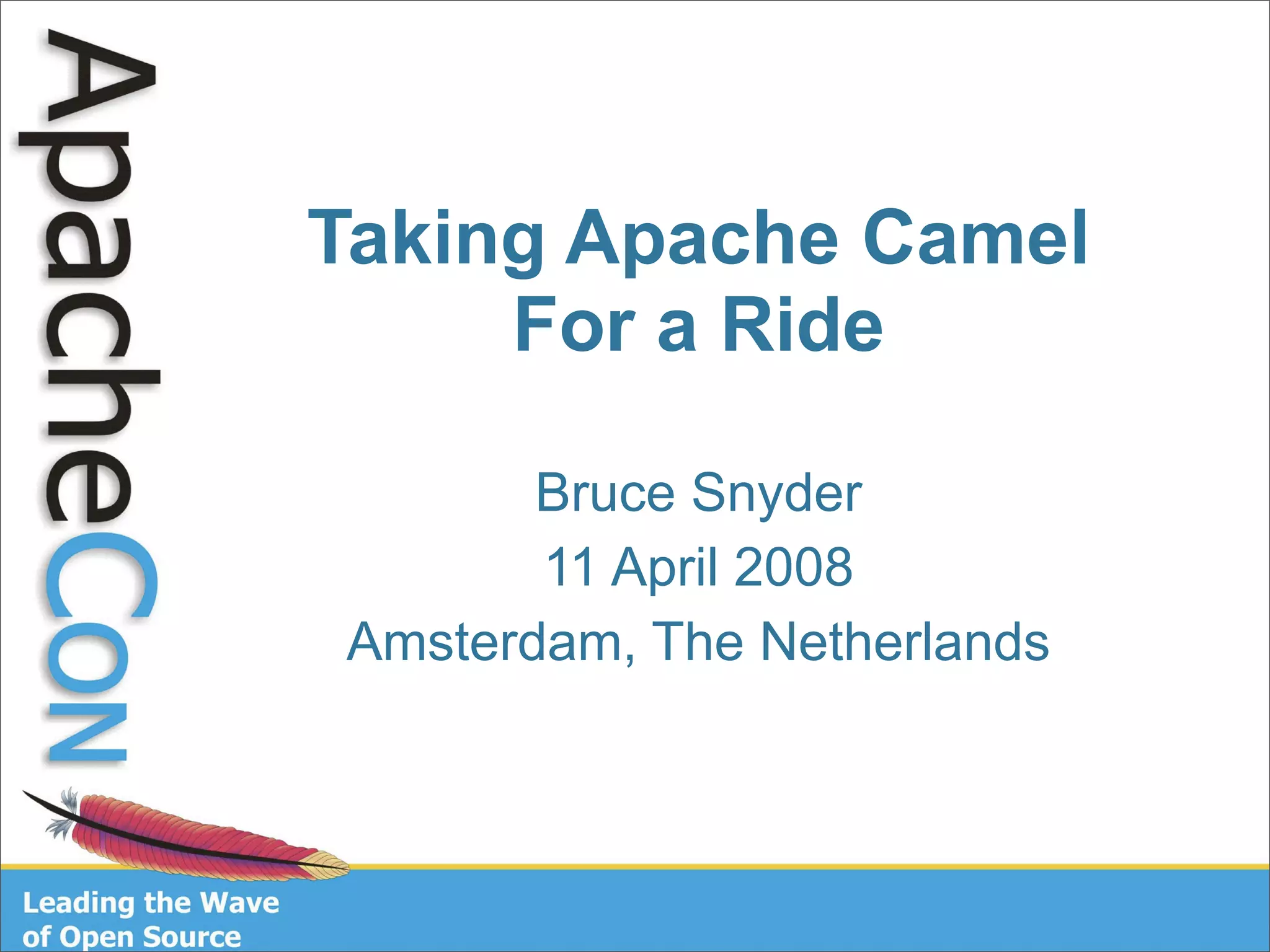 ApacheCON

Taking Apache Camel For a Ride

Bruce Snyder
11 April 2008
Amsterdam, The Netherlands

Leading the Wave of Open Source